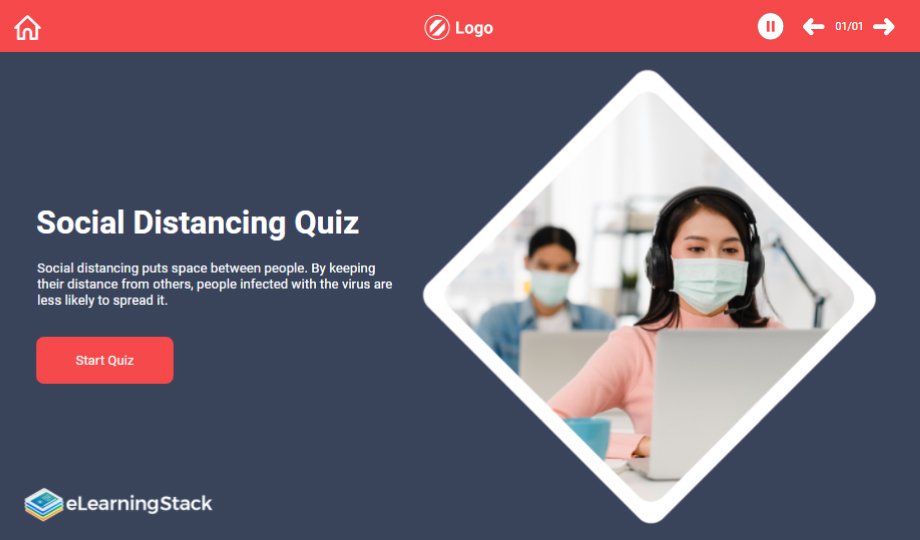 Logo

01/01

Social Distancing Quiz

Social distancing puts space between people. By keeping their distance from others, people infected with the virus are less likely to spread it.

Start Quiz

eLearningStack